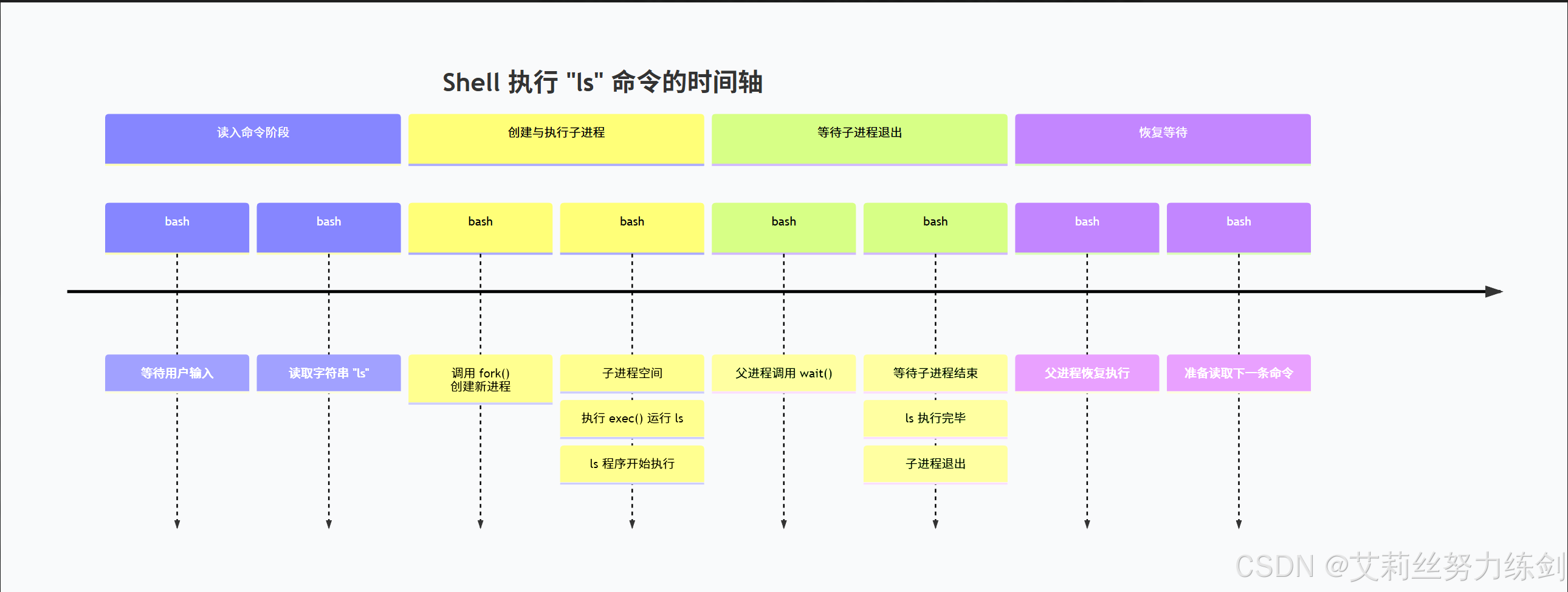 Shell 执行 "ls" 命令的时间轴

读入命令阶段

创建与执行子进程

等待子进程退出

恢复等待

bash

bash

bash

bash

bash

bash

bash

bash

等待用户输入

读取字符串 "ls"

调用 fork()
创建新进程

子进程空间

执行 exec() 运行 ls

ls 程序开始执行

父进程调用 wait()

等待子进程结束

ls 执行完毕

子进程退出

父进程恢复执行

准备读取下一条命令

CSDN @艾莉丝努力练剑